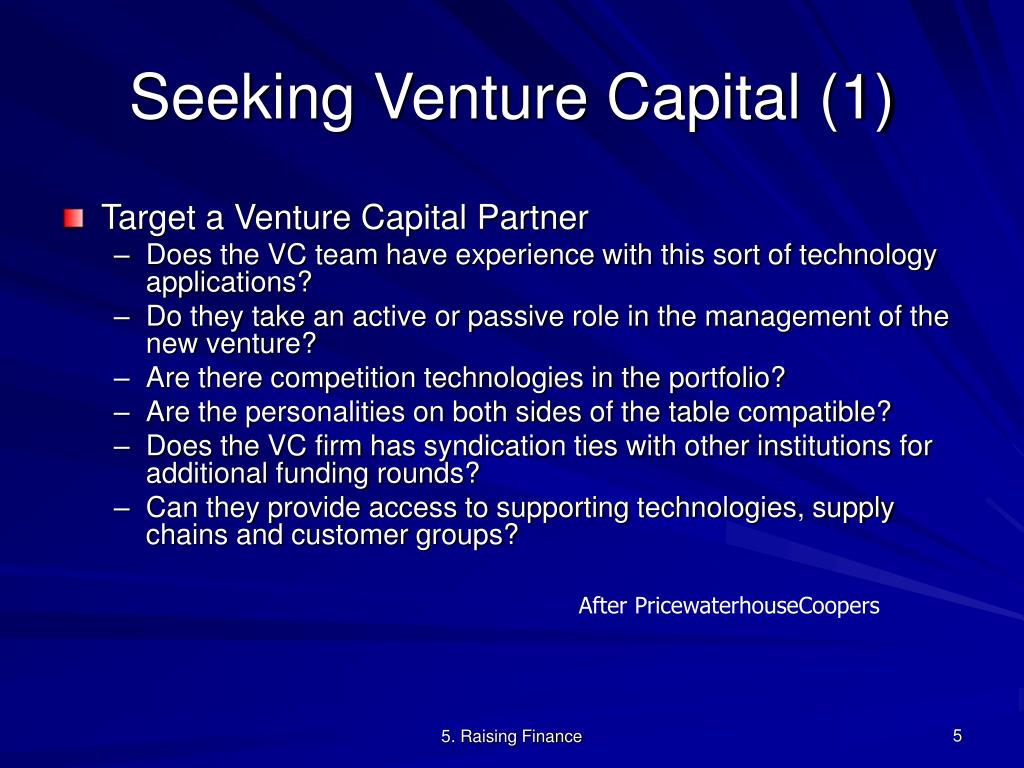 Seeking Venture Capital (1)

Target a Venture Capital Partner
– Does the VC team have experience with this sort of technology applications?
– Do they take an active or passive role in the management of the new venture?
– Are there competition technologies in the portfolio?
– Are the personalities on both sides of the table compatible?
– Does the VC firm has syndication ties with other institutions for additional funding rounds?
– Can they provide access to supporting technologies, supply chains and customer groups?

After PricewaterhouseCoopers

5. Raising Finance

5